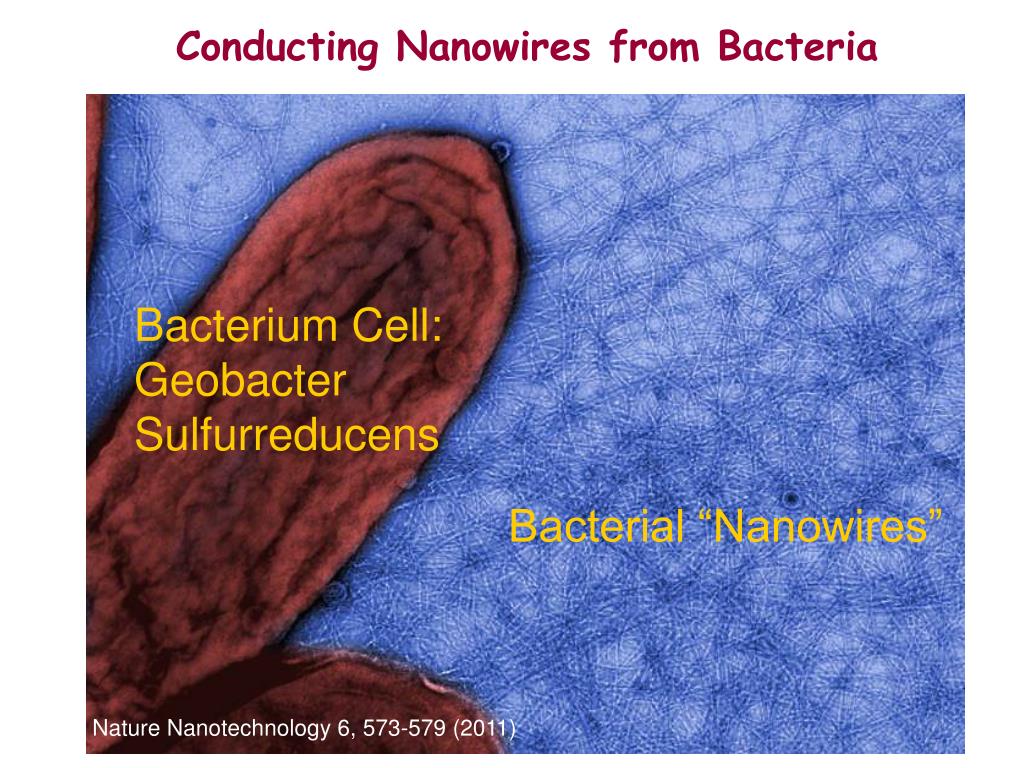 Conducting Nanowires from Bacteria

Bacterium Cell: Geobacter Sulfurreducens

Bacterial “Nanowires”

Nature Nanotechnology 6, 573-579 (2011)